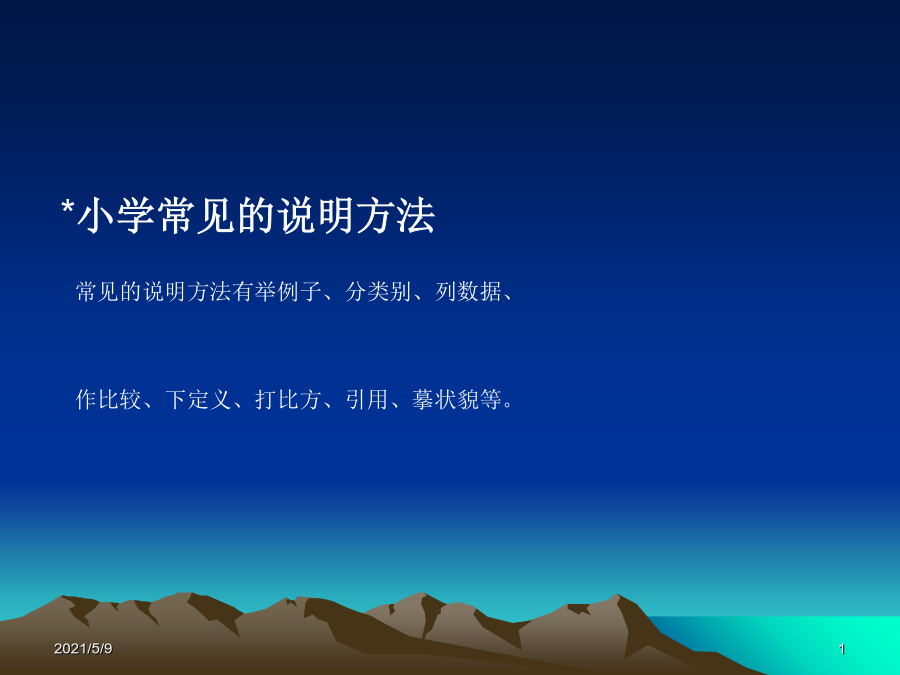 *小学常见的说明方法

常见的说明方法有举例子、分类别、列数据、

作比较、下定义、打比方、引用、摹状貌等。

2021/5/9

1